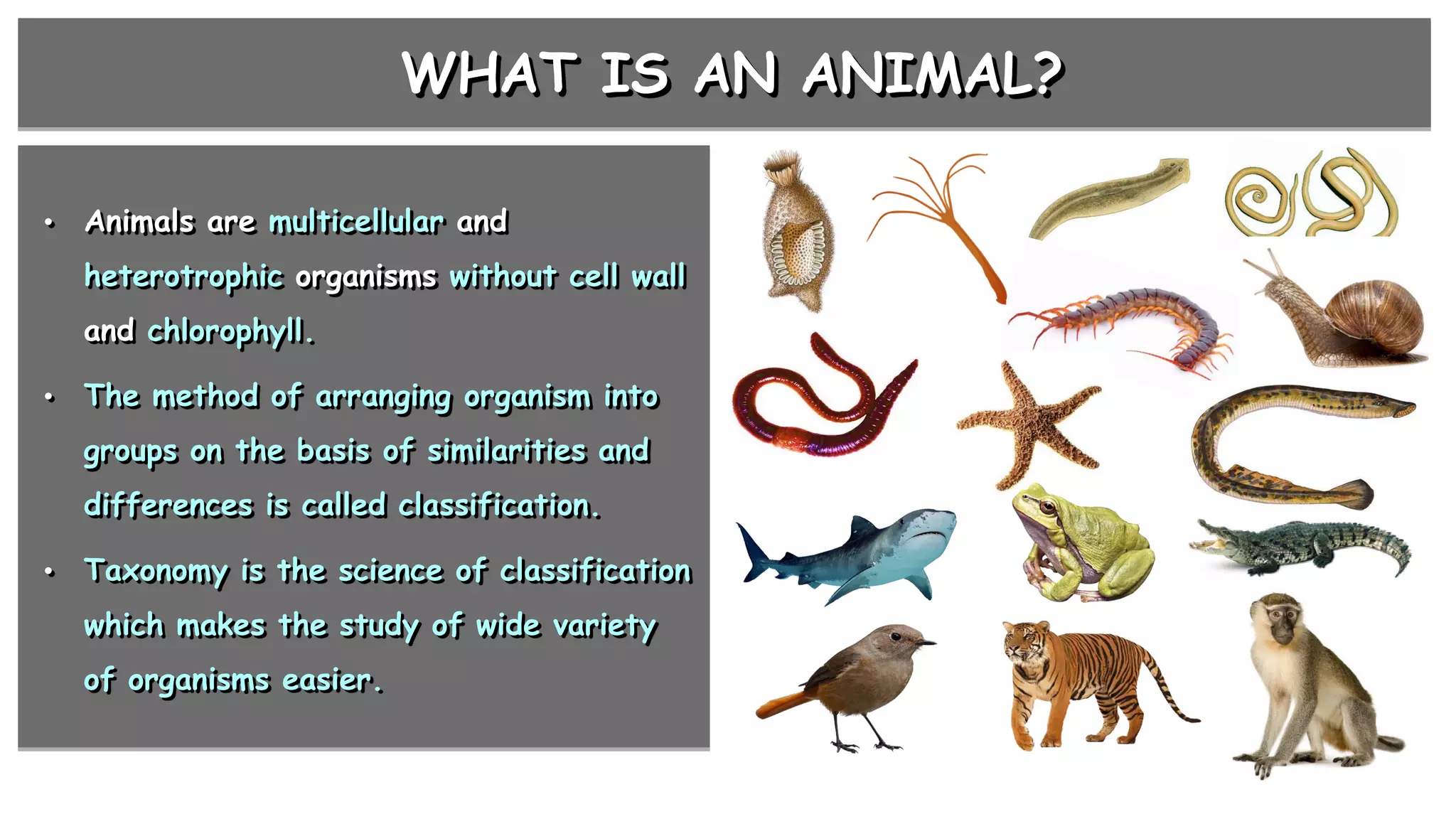 WHAT IS AN ANIMAL?

• Animals are multicellular and heterotrophic organisms without cell wall and chlorophyll.

• The method of arranging organism into groups on the basis of similarities and differences is called classification.

• Taxonomy is the science of classification which makes the study of wide variety of organisms easier.